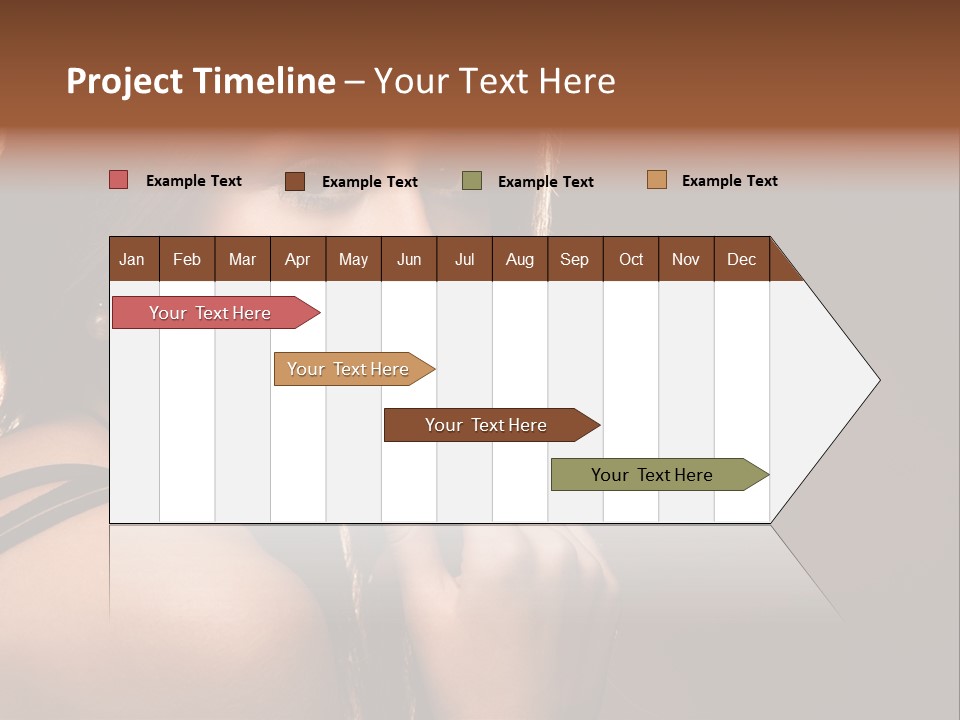 Project Timeline – Your Text Here

Example Text Example Text Example Text Example Text

| Jan | Feb | Mar | Apr | May | Jun | Jul | Aug | Sep | Oct | Nov | Dec |
|---|---|---|---|---|---|---|---|---|---|---|---|

Your Text Here

Your Text Here

Your Text Here

Your Text Here